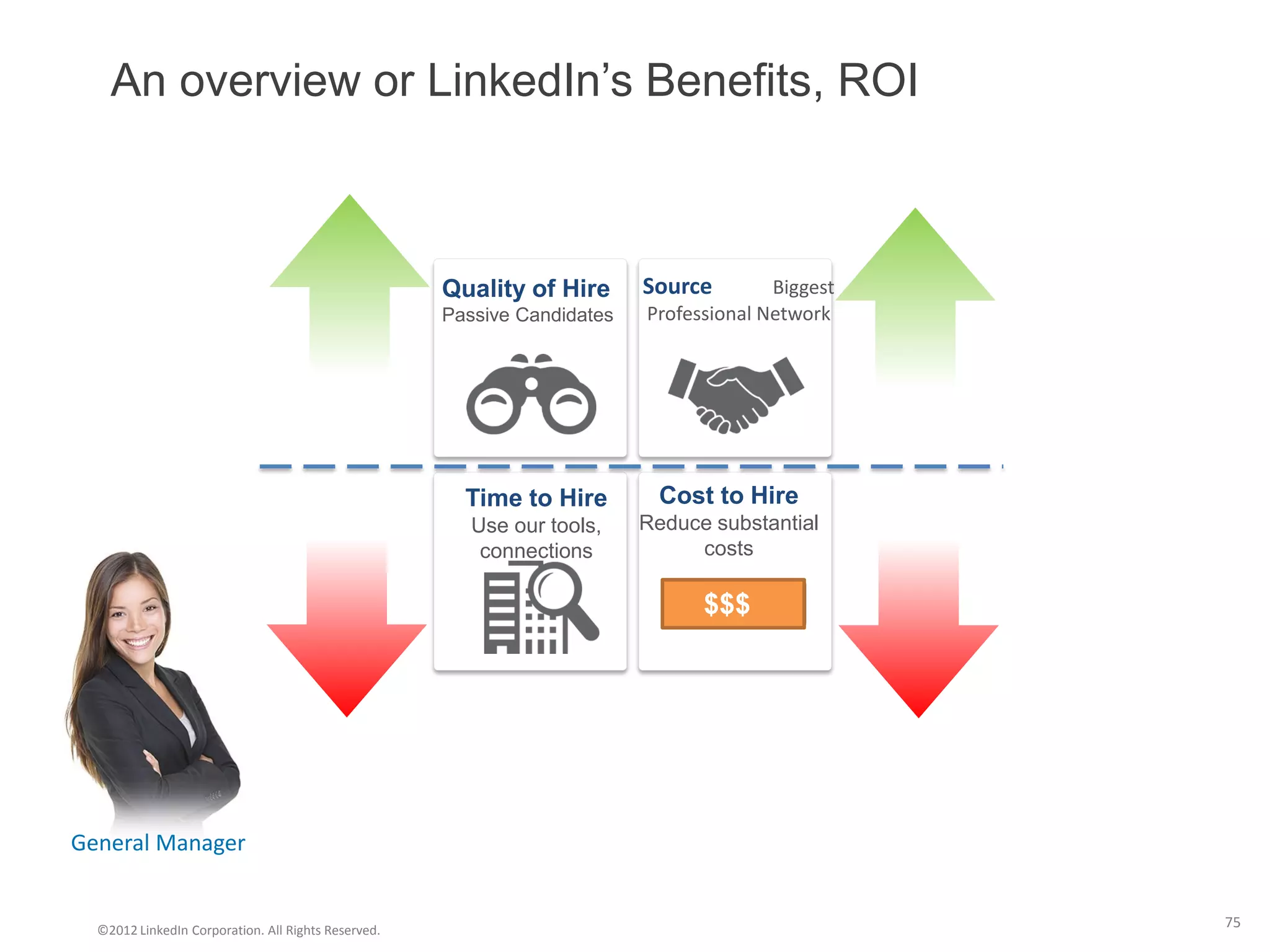 An overview or LinkedIn's Benefits, ROI

Quality of Hire
Passive Candidates

Source Biggest Professional Network

Time to Hire
Use our tools, connections

Cost to Hire
Reduce substantial costs

$$$

General Manager

©2012 LinkedIn Corporation. All Rights Reserved.

75